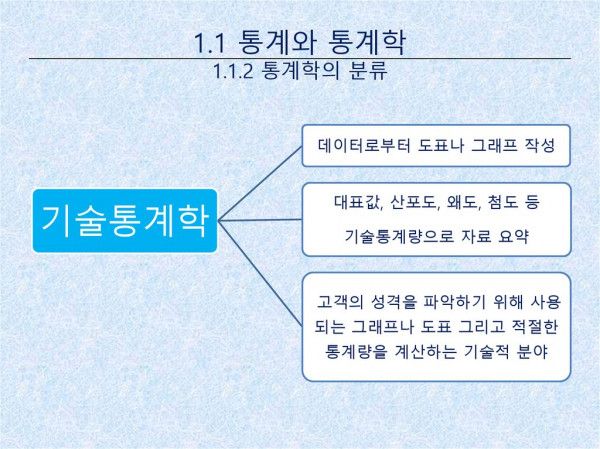 1.1 통계와 통계학
1.1.2 통계학의 분류

기술통계학

데이터로부터 도표나 그래프 작성

대표값, 산포도, 왜도, 첨도 등
기술통계량으로 자료 요약

고객의 성격을 파악하기 위해 사용되는 그래프나 도표 그리고 적절한 통계량을 계산하는 기술적 분야